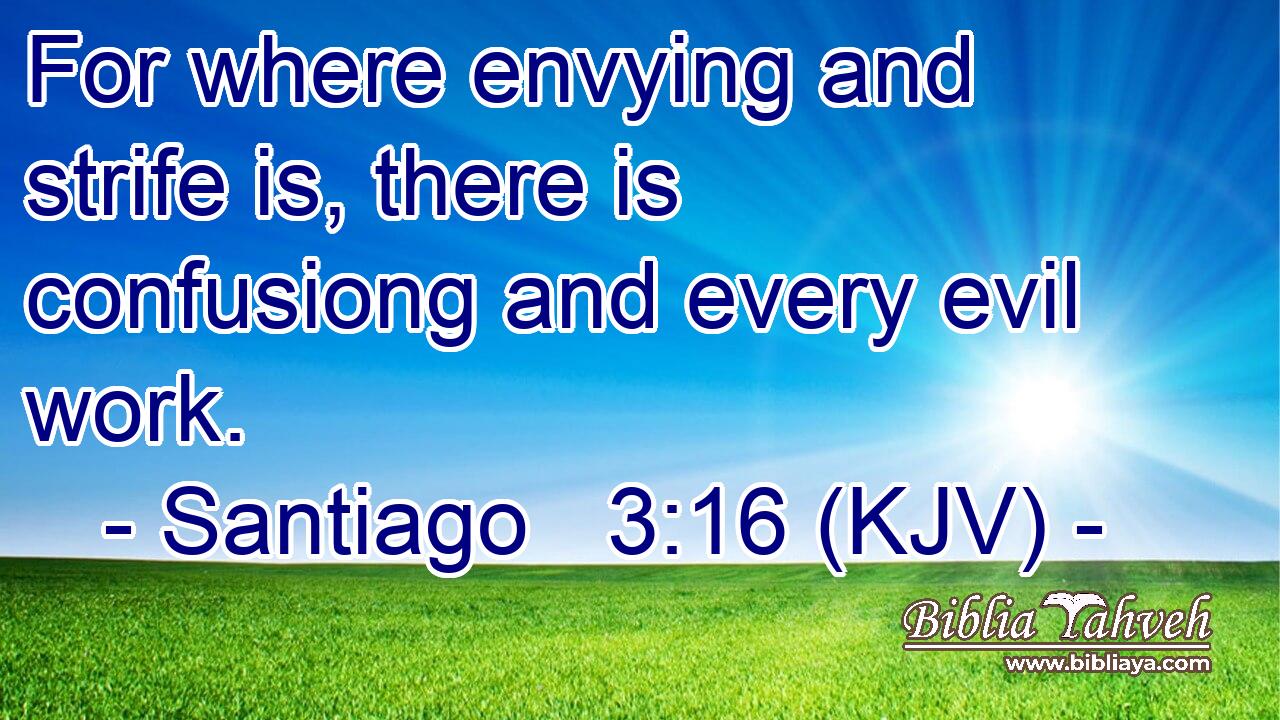 For where envying and strife is, there is confusiong and every evil work.

- Santiago 3:16 (KJV) -

Biblia Yahveh
www.bibliaya.com